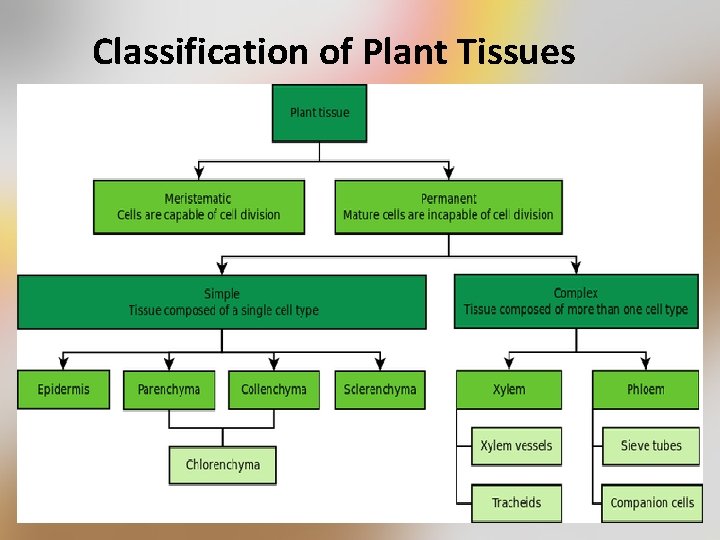 Classification of Plant Tissues

Plant tissue

Meristematic
Cells are capable of cell division

Permanent
Mature cells are incapable of cell division

Simple
Tissue composed of a single cell type

Complex
Tissue composed of more than one cell type

Epidermis

Parenchyma

Collenchyma

Sclerenchyma

Chlorenchyma

Xylem

Xylem vessels

Tracheids

Phloem

Sieve tubes

Companion cells